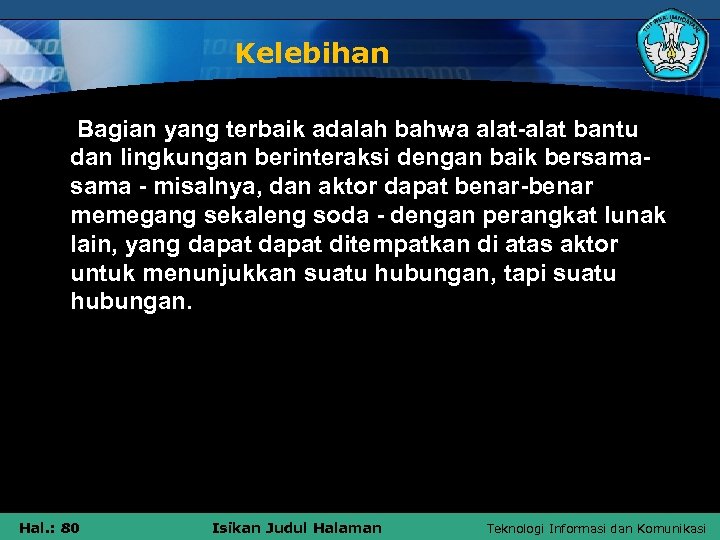 Kelebihan

Bagian yang terbaik adalah bahwa alat-alat bantu dan lingkungan berinteraksi dengan baik bersama-sama - misalnya, dan aktor dapat benar-benar memegang sekaleng soda - dengan perangkat lunak lain, yang dapat dapat ditempatkan di atas aktor untuk menunjukkan suatu hubungan, tapi suatu hubungan.

Hal.: 80 Isikan Judul Halaman Teknologi Informasi dan Komunikasi